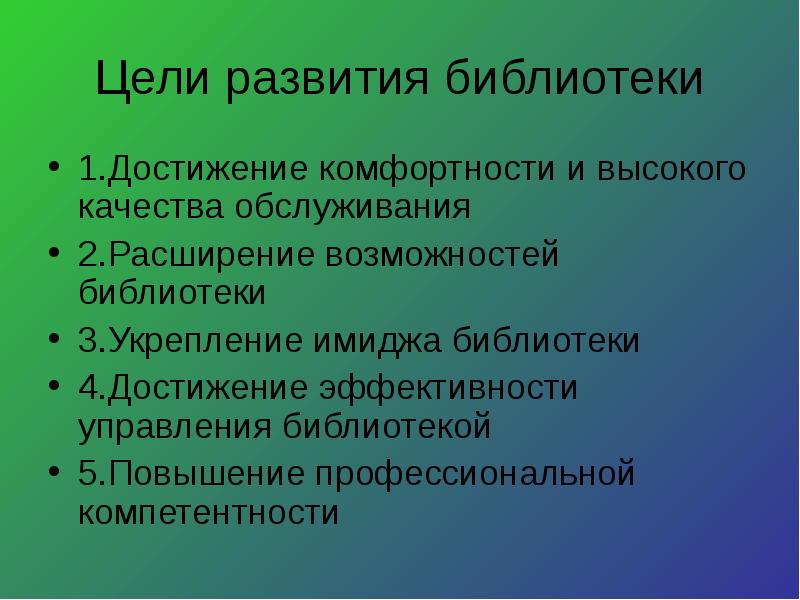 Цели развития библиотеки

• 1.Достижение комфортности и высокого качества обслуживания
• 2.Расширение возможностей библиотеки
• 3.Укрепление имиджа библиотеки
• 4.Достижение эффективности управления библиотекой
• 5.Повышение профессиональной компетентности